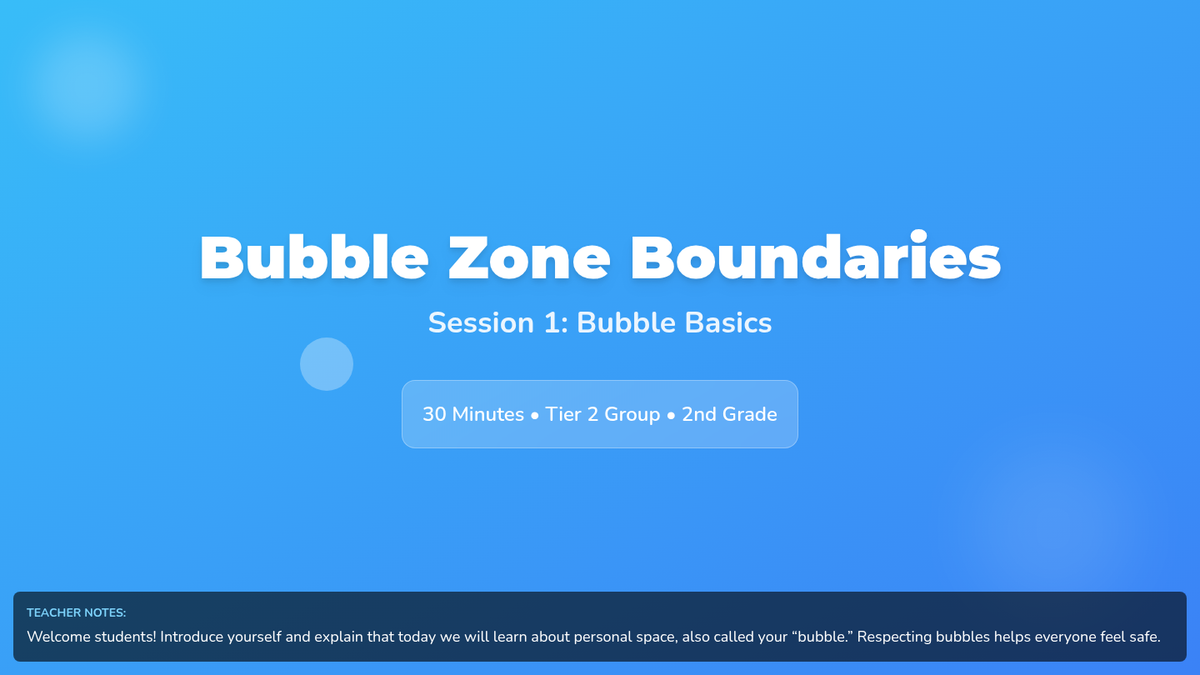 Bubble Zone Boundaries

Session 1: Bubble Basics

30 Minutes • Tier 2 Group • 2nd Grade

TEACHER NOTES:

Welcome students! Introduce yourself and explain that today we will learn about personal space, also called your “bubble.” Respecting bubbles helps everyone feel safe.